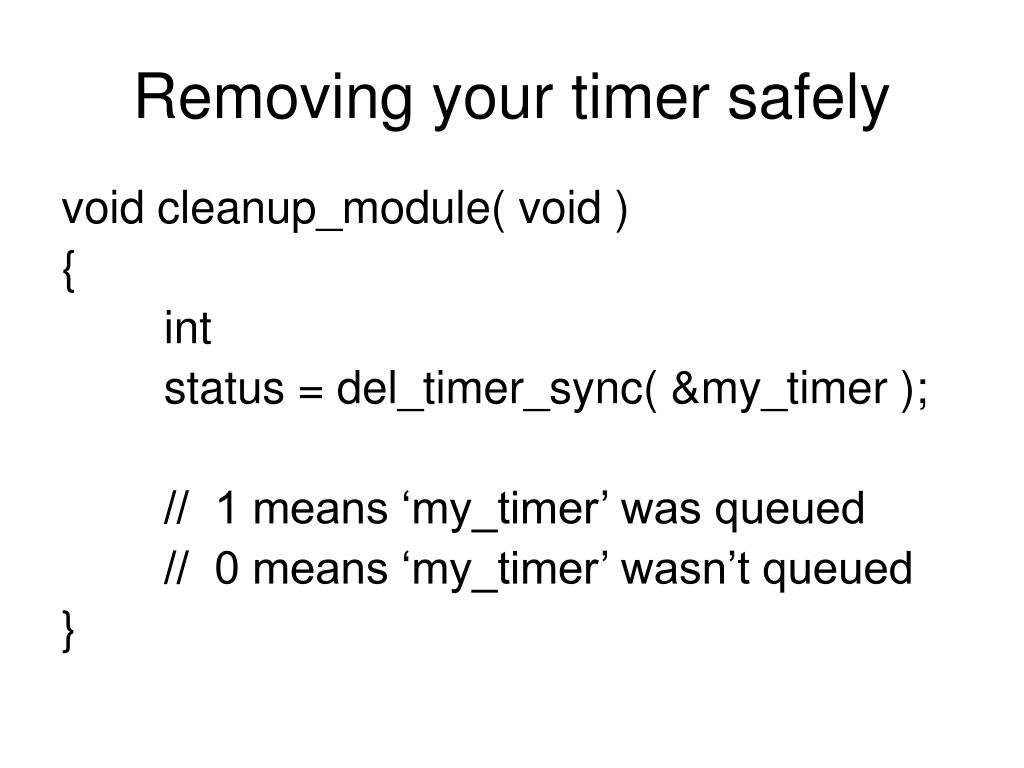 Removing your timer safely

void cleanup_module( void )
{
int
status = del_timer_sync( &my_timer );

// 1 means ‘my_timer’ was queued
// 0 means ‘my_timer’ wasn’t queued
}